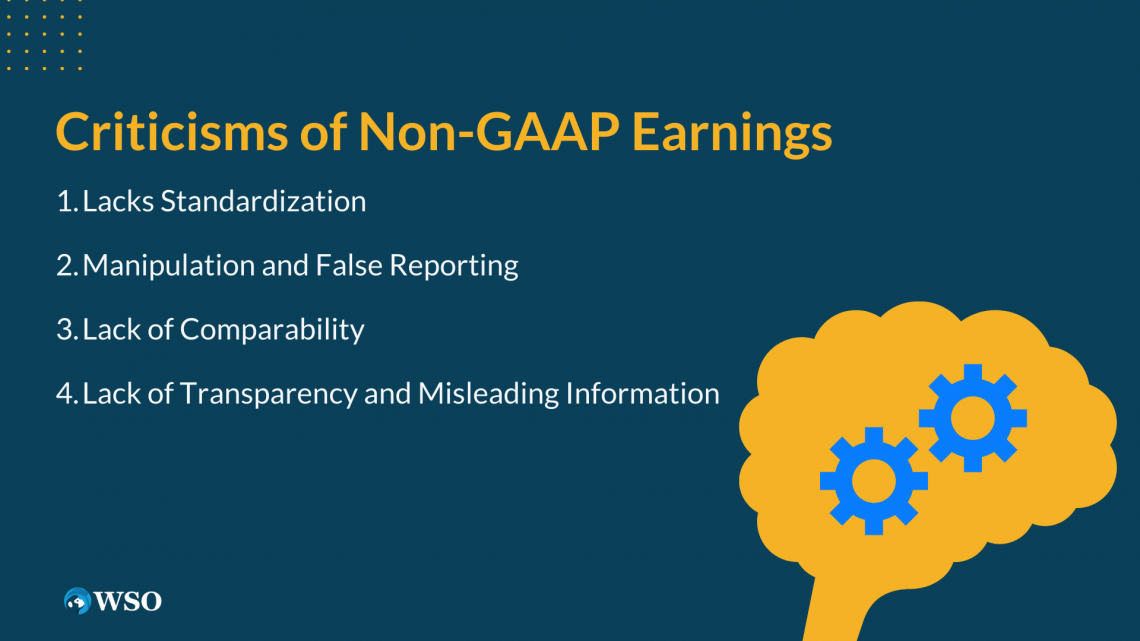 Criticisms of Non-GAAP Earnings

1. Lacks Standardization

2. Manipulation and False Reporting

3. Lack of Comparability

4. Lack of Transparency and Misleading Information

WSO